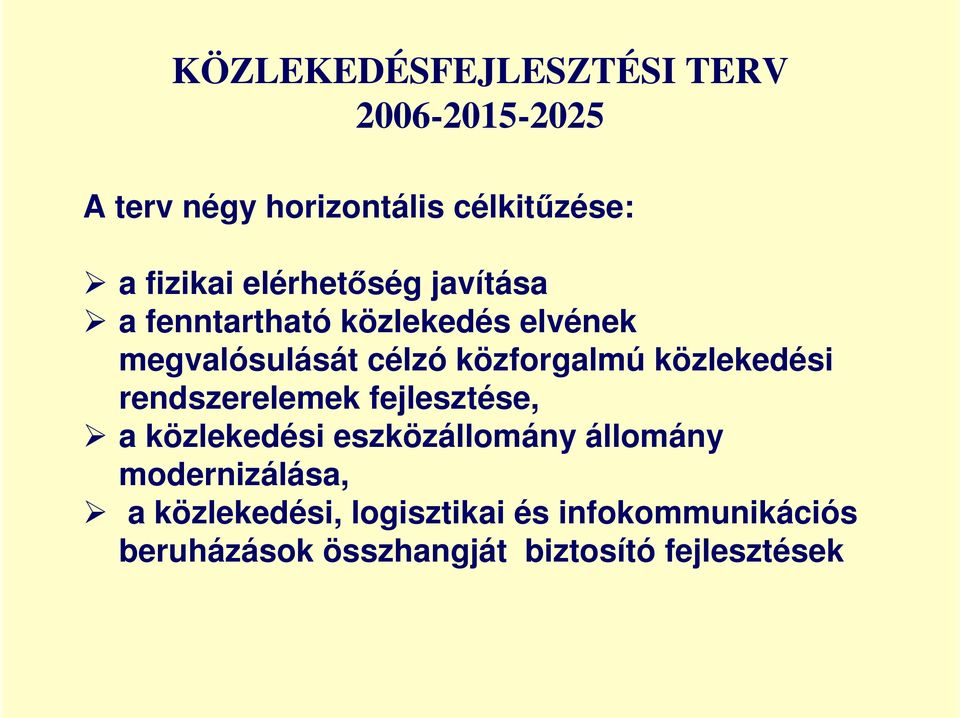 KÖZLEKEDÉSFEJLESZTÉSI TERV
2006-2015-2025

A terv négy horizontális célkitűzése:

➢ a fizikai elérhetőség javítása
➢ a fenntartható közlekedés elvének megvalósulását célzó közforgalmú közlekedési rendszerelemek fejlesztése,
➢ a közlekedési eszközállomány állomány modernizálása,
➢ a közlekedési, logisztikai és infokommunikációs beruházások összhangját biztosító fejlesztések